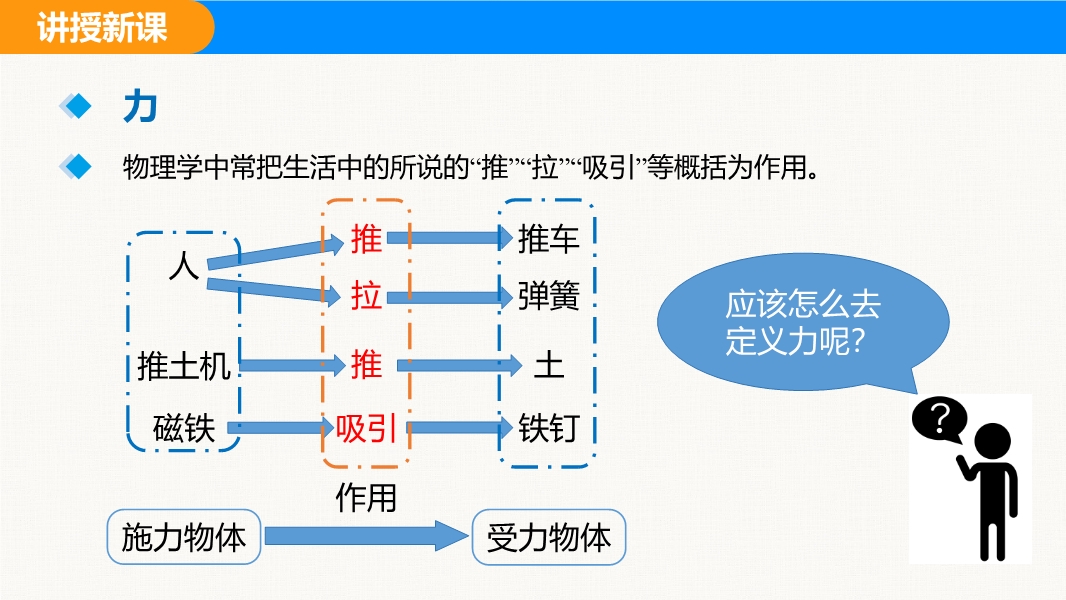 讲授新课

力

物理学中常把生活中的所说的“推”“拉”“吸引”等概括为作用。

人
推土机
磁铁

推
拉
推
吸引

推车
弹簧
土
铁钉

作用

施力物体
受力物体

应该怎么去定义力呢?

?